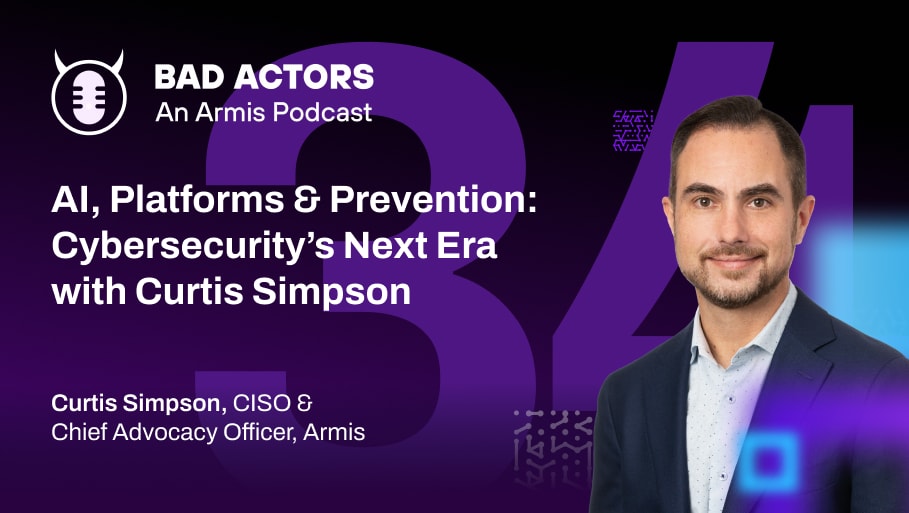 BAD ACTORS
An Armis Podcast

34

AI, Platforms & Prevention: Cybersecurity's Next Era with Curtis Simpson

Curtis Simpson, CISO & Chief Advocacy Officer, Armis